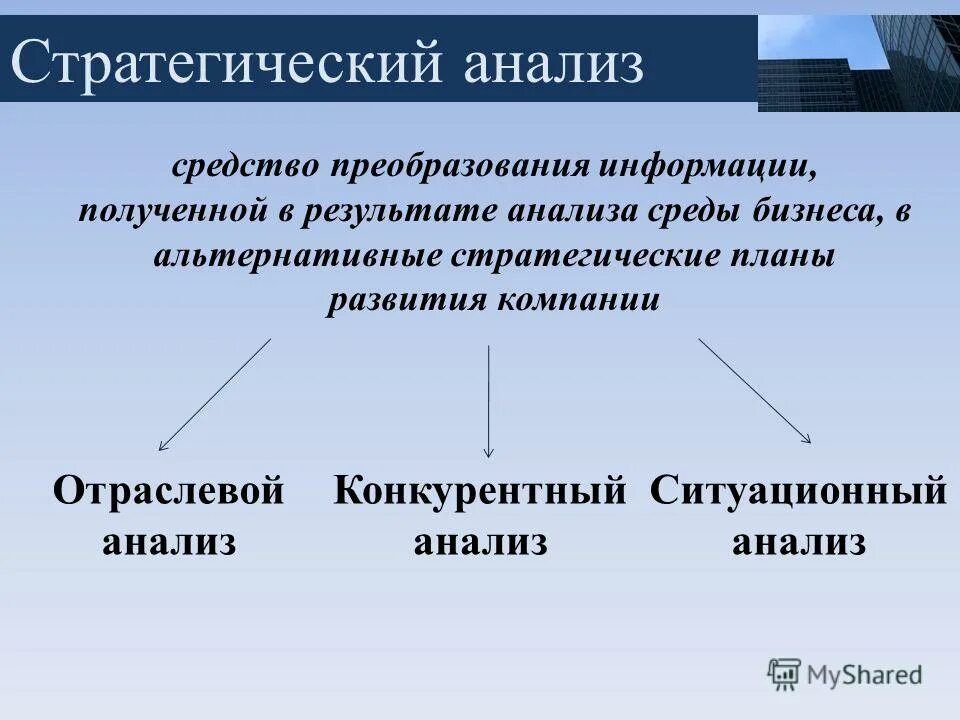 Стратегический анализ

средство преобразования информации, полученной в результате анализа среды бизнеса, в альтернативные стратегические планы развития компании

Отраслевой анализ

Конкурентный анализ

Ситуационный анализ

MyShared